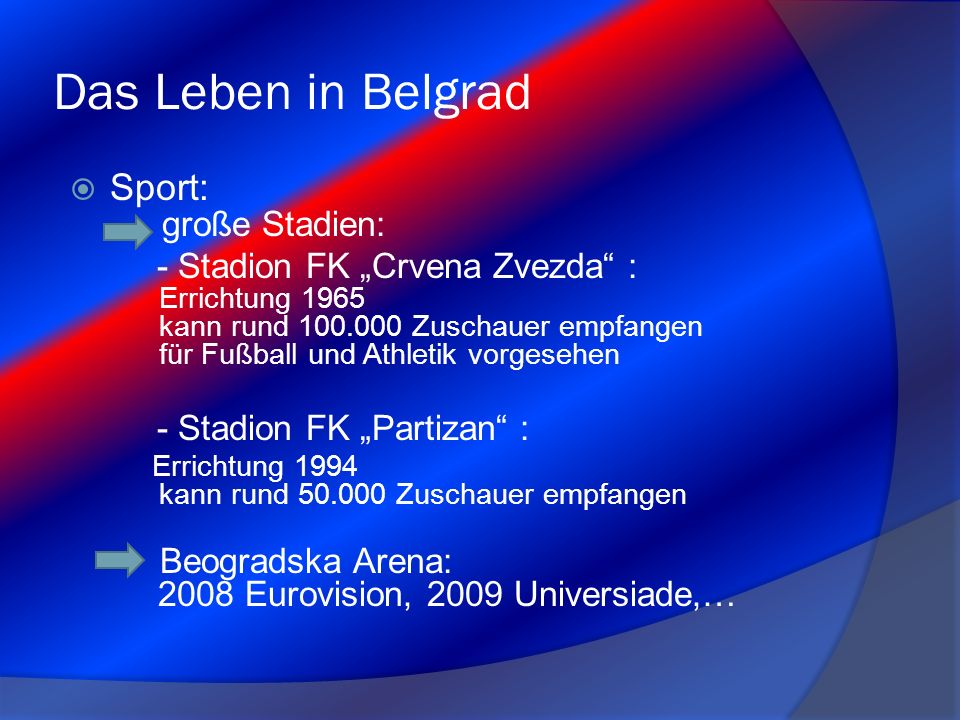 Das Leben in Belgrad

Sport:
große Stadien:
- Stadion FK „Crvena Zvezda“ :
Errichtung 1965
kann rund 100.000 Zuschauer empfangen
für Fußball und Athletik vorgesehen

- Stadion FK „Partizan“ :
Errichtung 1994
kann rund 50.000 Zuschauer empfangen

Beogradska Arena:
2008 Eurovision, 2009 Universiade,…